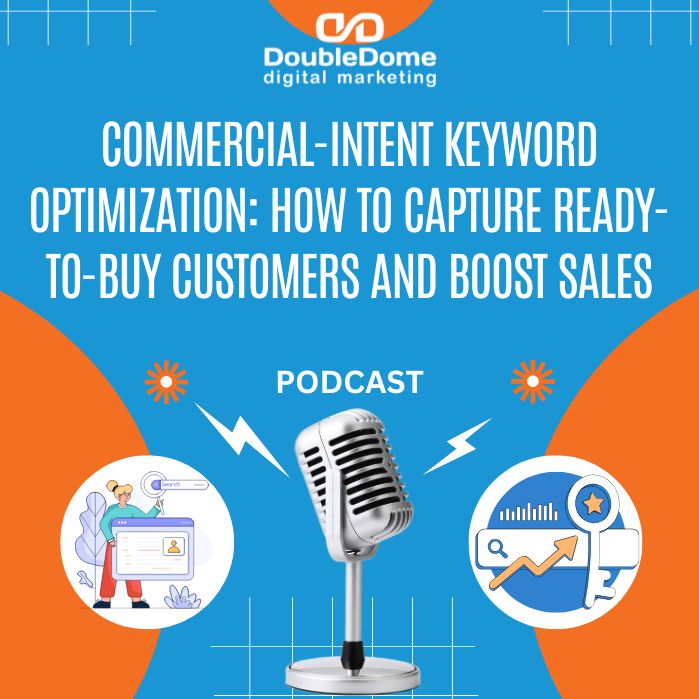 DoubleDome
digital marketing

COMMERCIAL-INTENT KEYWORD OPTIMIZATION: HOW TO CAPTURE READY-TO-BUY CUSTOMERS AND BOOST SALES

PODCAST

Search